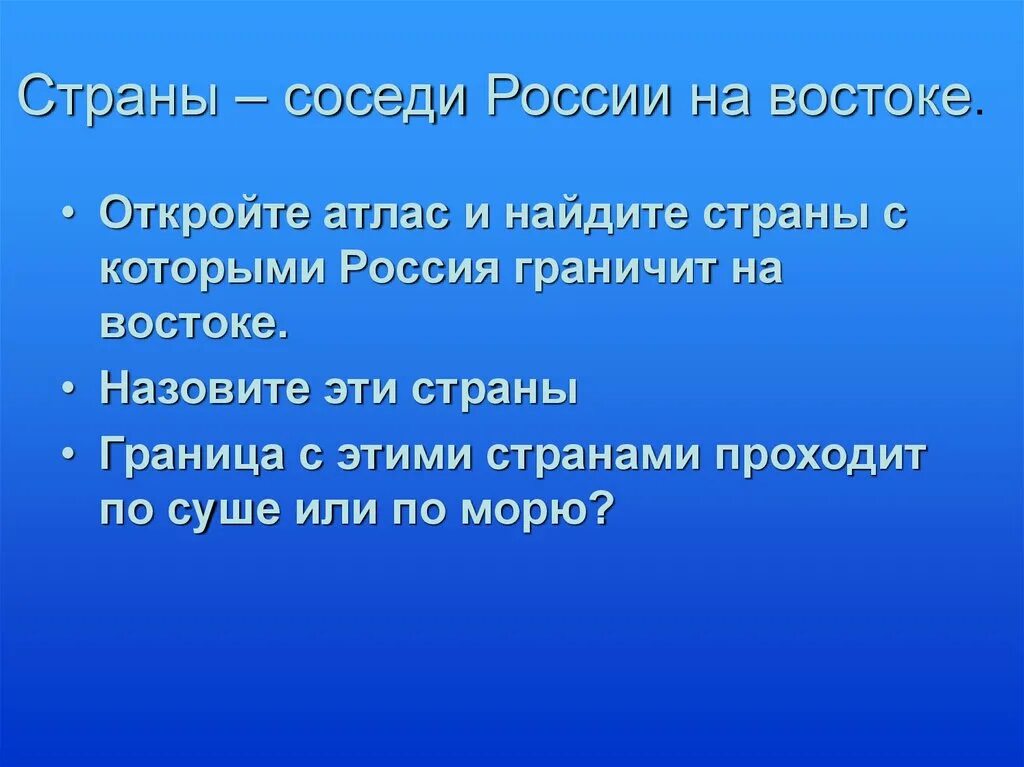 Страны – соседи России на востоке.

• Откройте атлас и найдите страны с которыми Россия граничит на востоке.

• Назовите эти страны

• Граница с этими странами проходит по суше или по морю?